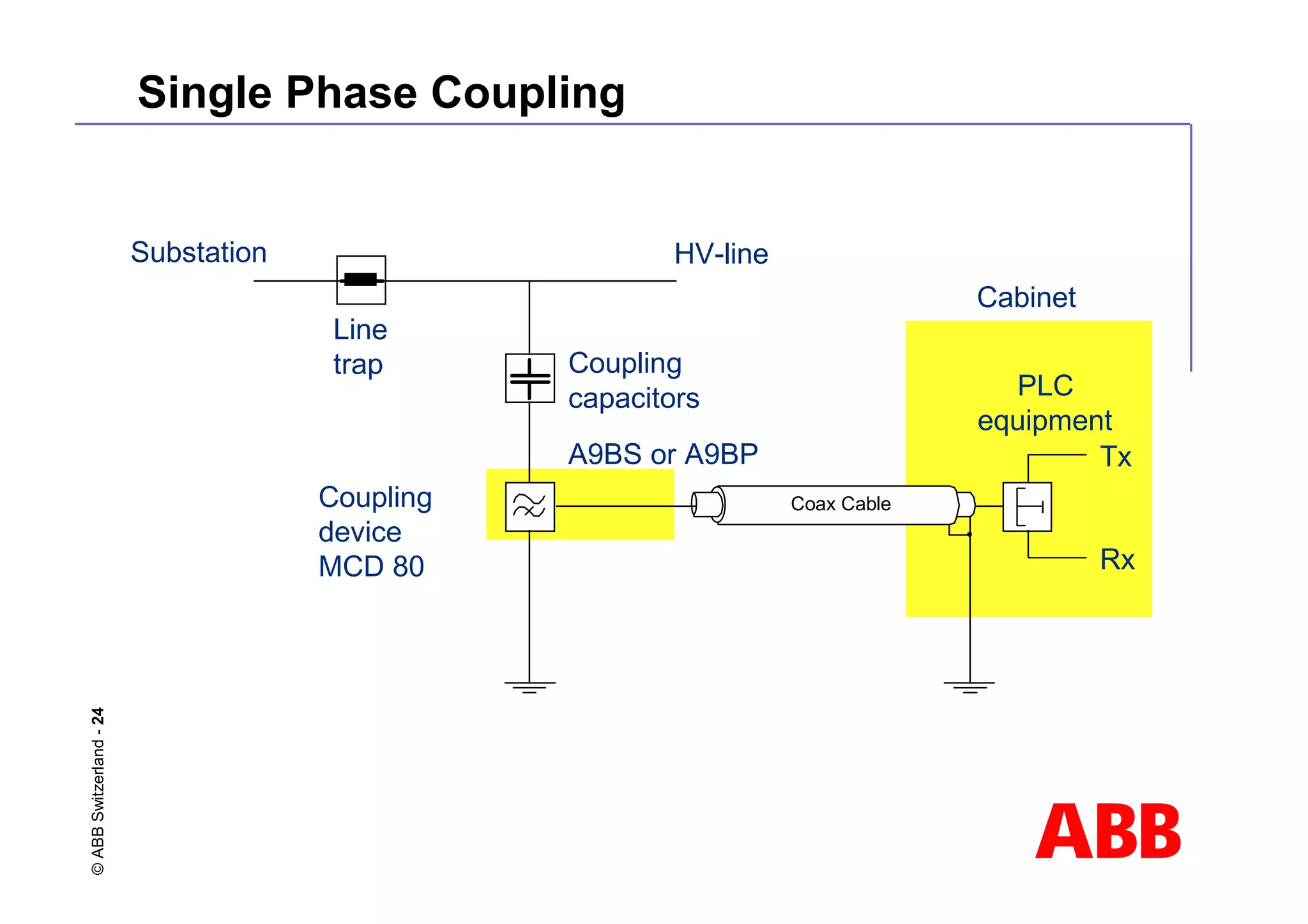 Single Phase Coupling

Substation

HV-line

Line trap

Cabinet

Coupling capacitors

PLC equipment

A9BS or A9BP

Tx

Coupling device MCD 80

Coax Cable

Rx

© ABB Switzerland - 24

ABB